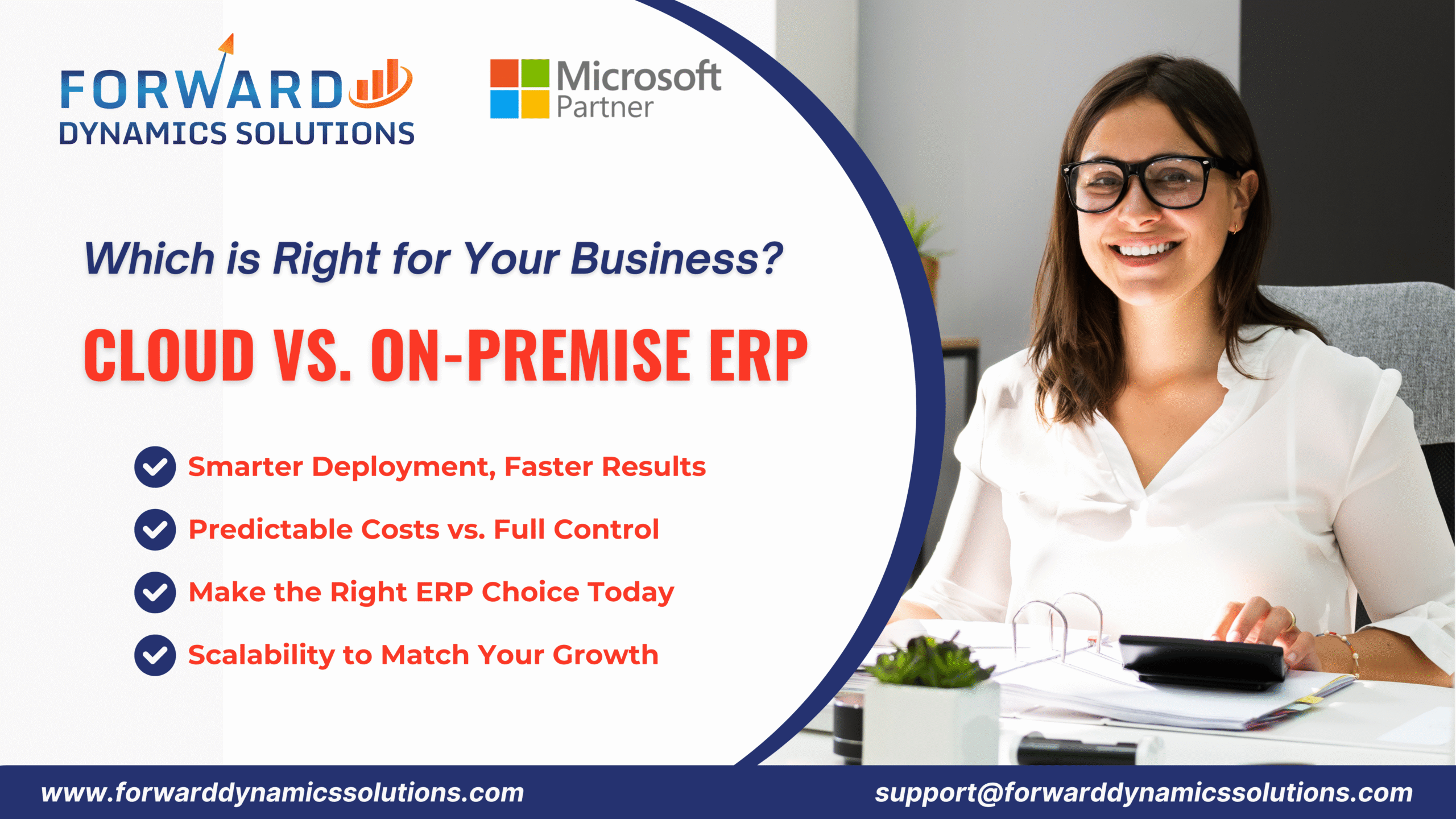 FORWARD
DYNAMICS SOLUTIONS

Microsoft
Partner

Which is Right for Your Business?

CLOUD VS. ON-PREMISE ERP

Smarter Deployment, Faster Results

Predictable Costs vs. Full Control

Make the Right ERP Choice Today

Scalability to Match Your Growth

www.forwarddynamicssolutions.com

support@forwarddynamicssolutions.com